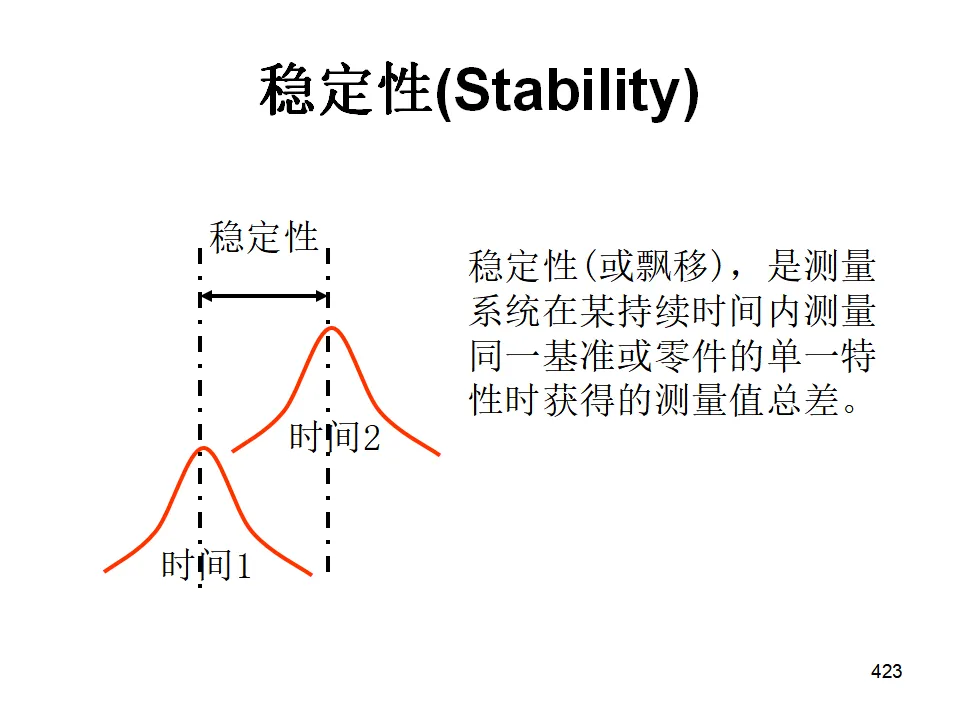 稳定性(Stability)

稳定性

时间2

时间1

稳定性(或飘移)，是测量系统在某持续时间内测量同一基准或零件的单一特性时获得的测量值总差。

423